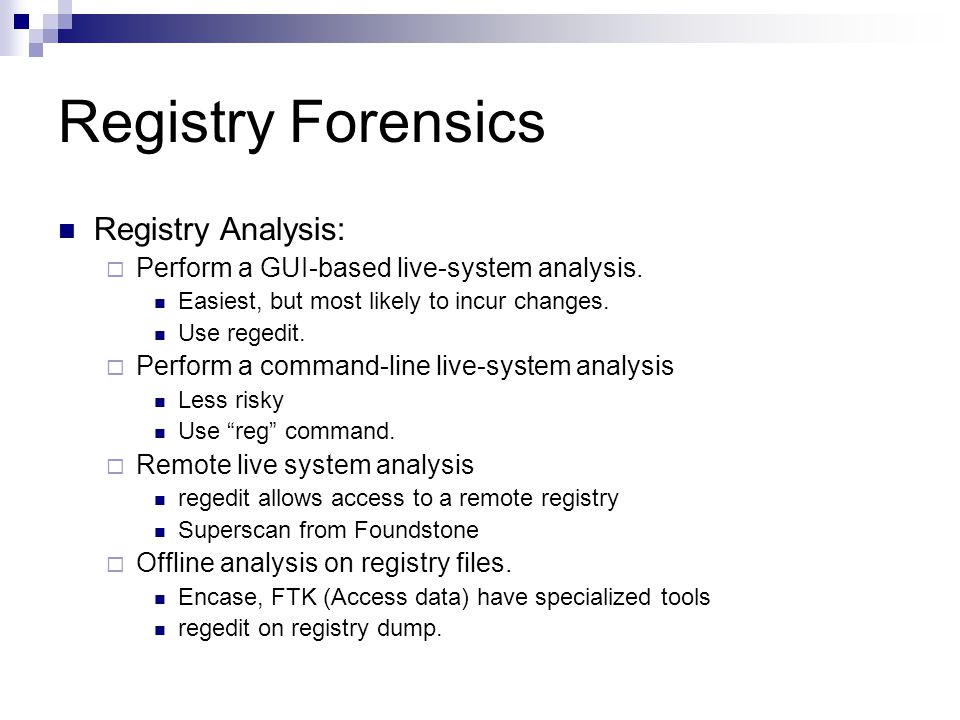 Registry Forensics

Registry Analysis:

Perform a GUI-based live-system analysis.

Easiest, but most likely to incur changes.

Use regedit.

Perform a command-line live-system analysis

Less risky

Use “reg” command.

Remote live system analysis

regedit allows access to a remote registry

Superscan from Foundstone

Offline analysis on registry files.

Encase, FTK (Access data) have specialized tools

regedit on registry dump.